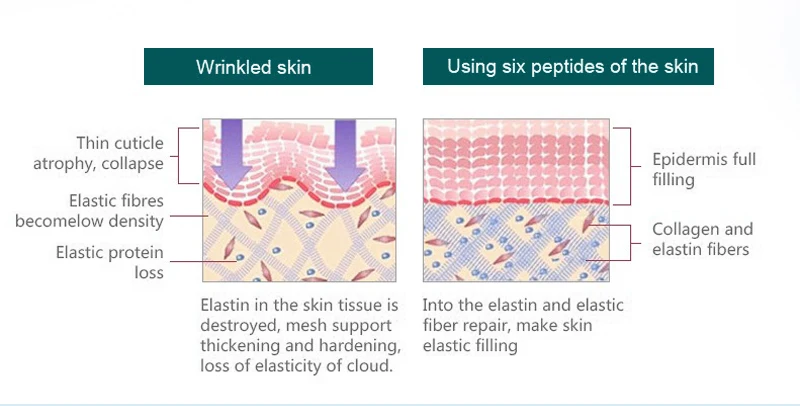 Wrinkled skin

Thin cuticle atrophy, collapse

Elastic fibres becomelow density

Elastic protein loss

Elastin in the skin tissue is destroyed, mesh support thickening and hardening, loss of elasticity of cloud.

Using six peptides of the skin

Epidermis full filling

Collagen and elastin fibers

Into the elastin and elastic fiber repair, make skin elastic filling